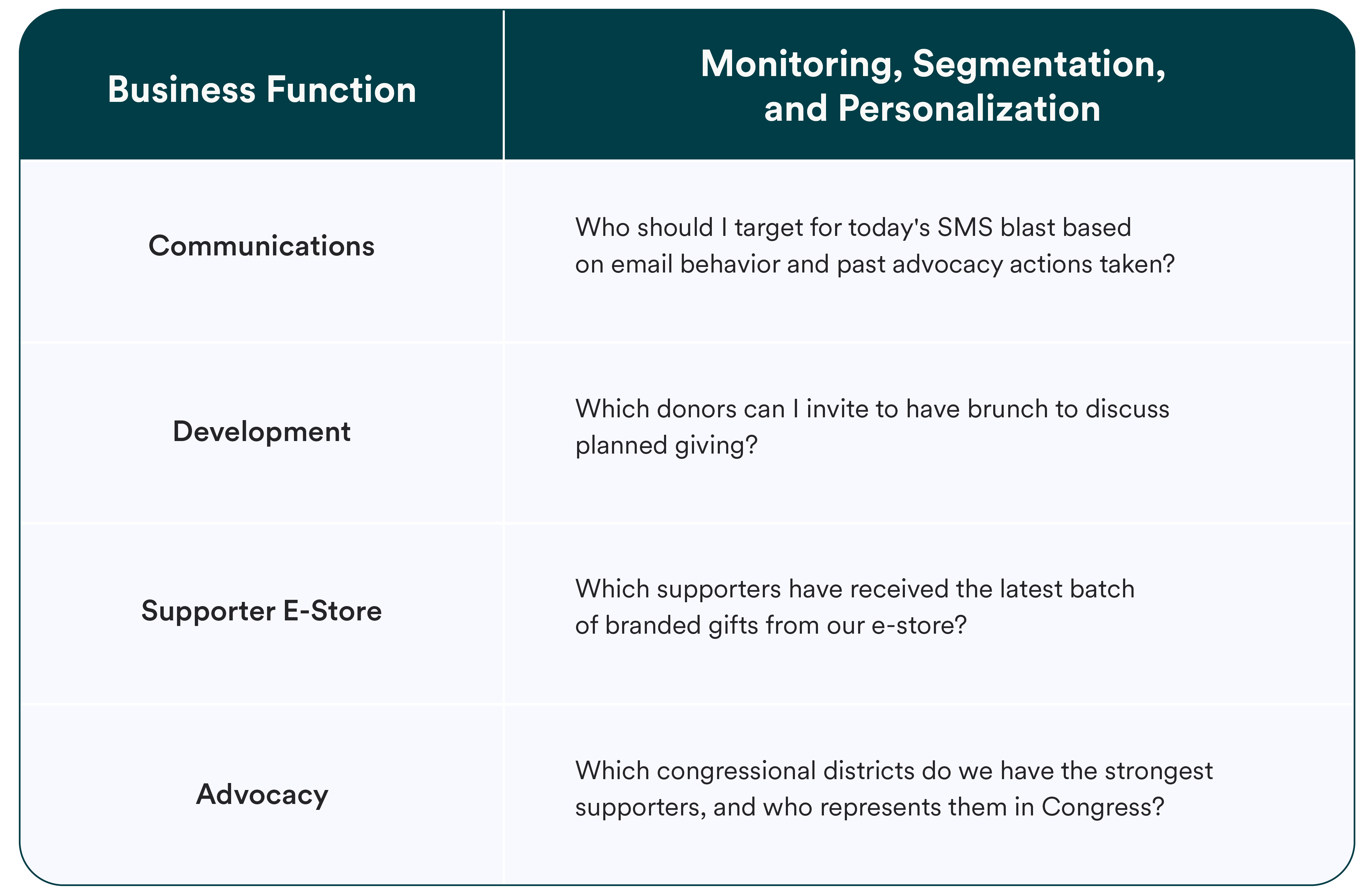 | Business Function | Monitoring, Segmentation, and Personalization |
|---|---|
| Communications | Who should I target for today's SMS blast based on email behavior and past advocacy actions taken? |
| Development | Which donors can I invite to have brunch to discuss planned giving? |
| Supporter E-Store | Which supporters have received the latest batch of branded gifts from our e-store? |
| Advocacy | Which congressional districts do we have the strongest supporters, and who represents them in Congress? |